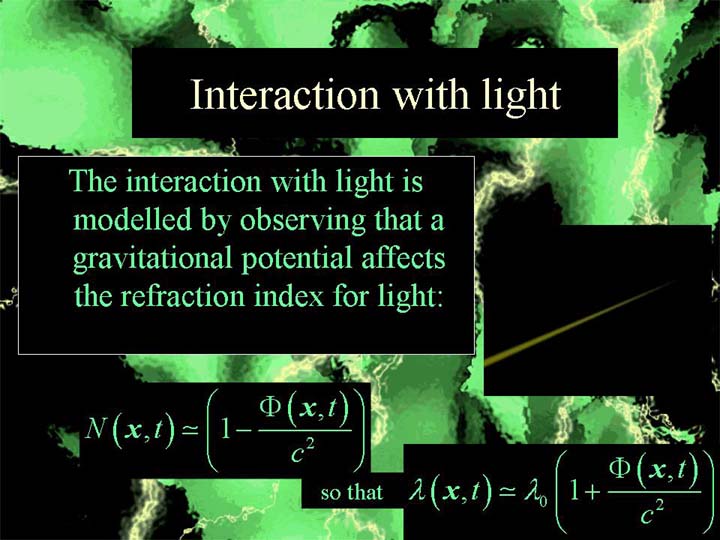 Interaction with light

The interaction with light is modelled by observing that a gravitational potential affects the refraction index for light:

$N(\boldsymbol{x},t) \simeq \left(1 - \frac{\Phi(\boldsymbol{x},t)}{c^2}\right)$

so that $\lambda(\boldsymbol{x},t) \simeq \lambda_0 \left(1 + \frac{\Phi(\boldsymbol{x},t)}{c^2}\right)$